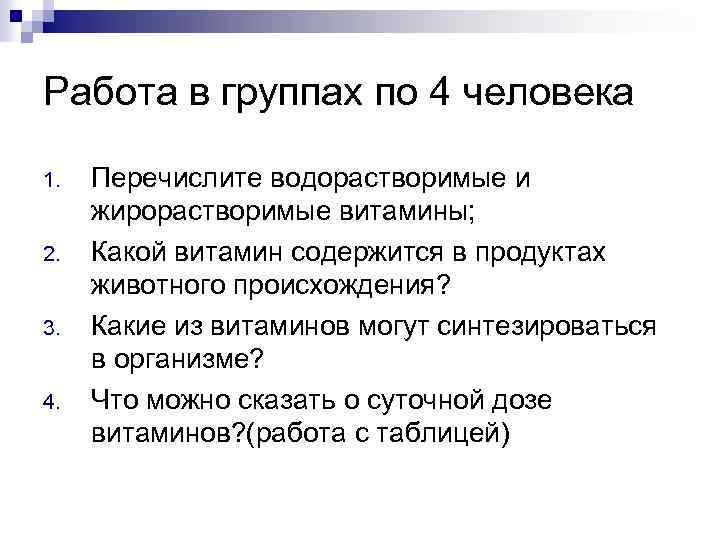 Работа в группах по 4 человека

1. Перечислите водорастворимые и жирорастворимые витамины;
2. Какой витамин содержится в продуктах животного происхождения?
3. Какие из витаминов могут синтезироваться в организме?
4. Что можно сказать о суточной дозе витаминов?(работа с таблицей)